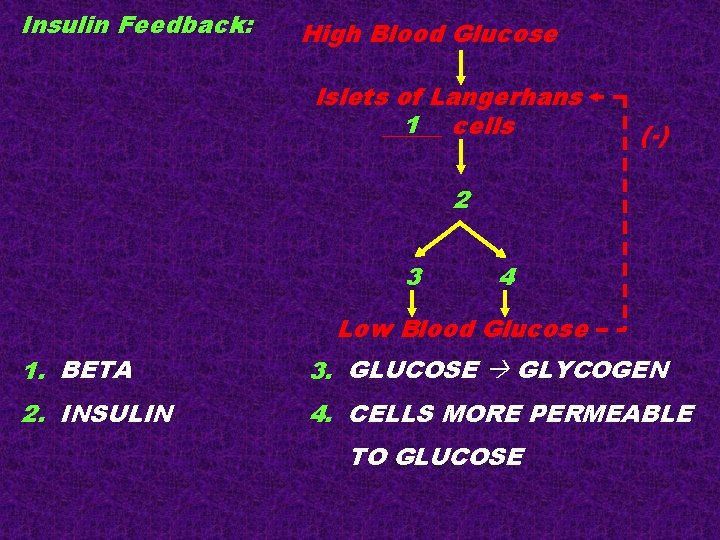 Insulin Feedback:

High Blood Glucose

Islets of Langerhans
1 cells

(-)

2

3

4

Low Blood Glucose

1. BETA

2. INSULIN

3. GLUCOSE → GLYCOGEN

4. CELLS MORE PERMEABLE TO GLUCOSE